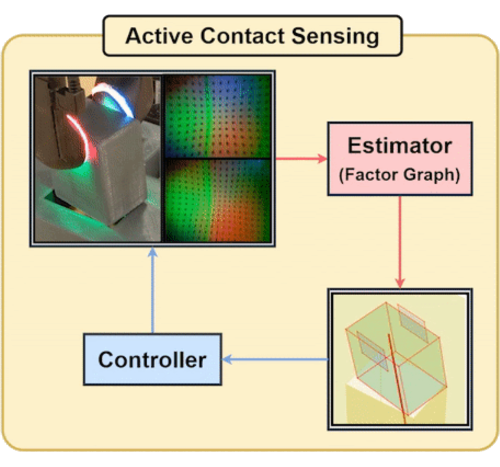 Active Contact Sensing

Estimator
(Factor Graph)

Controller